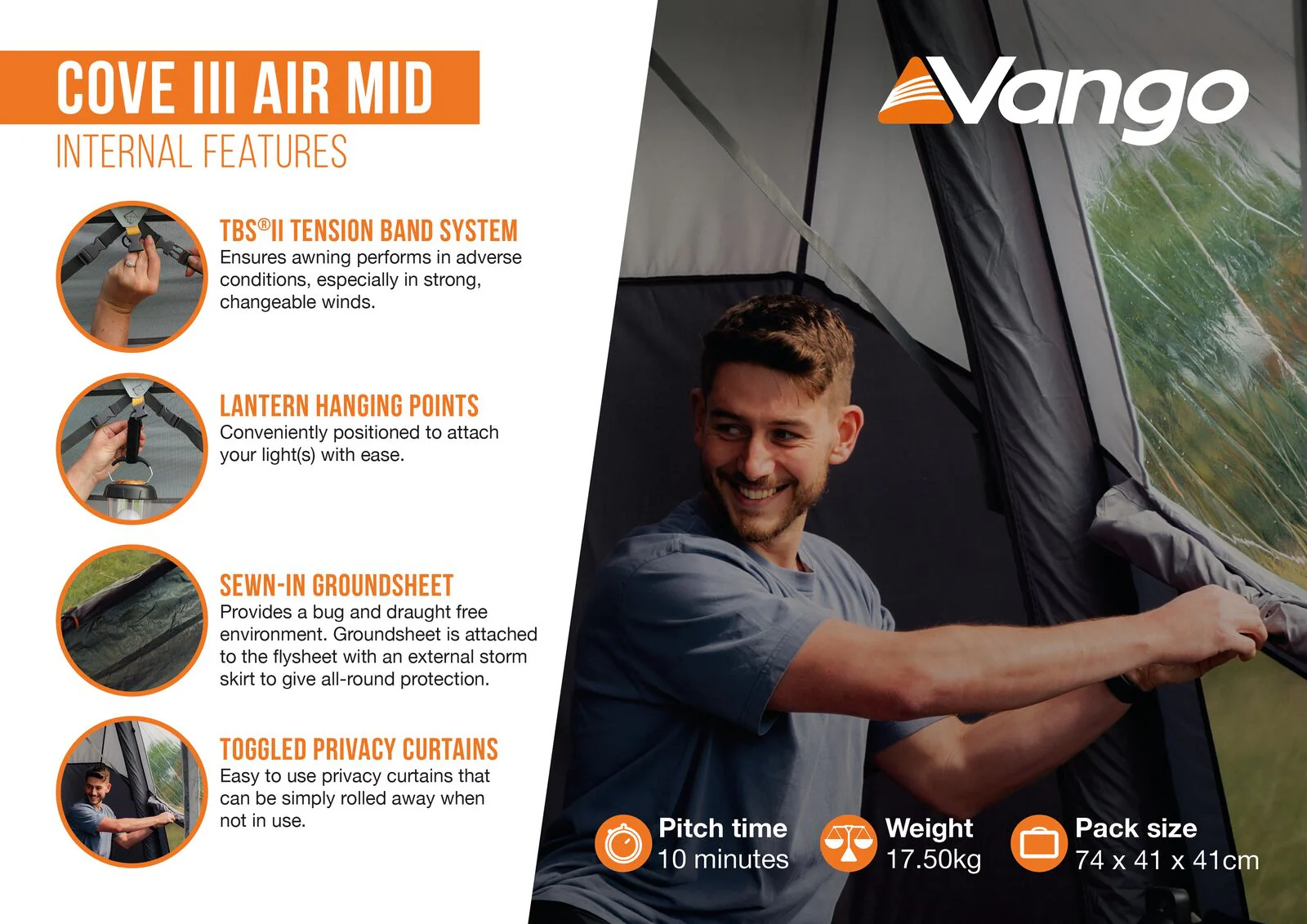 COVE III AIR MID
INTERNAL FEATURES

TBS®II TENSION BAND SYSTEM
Ensures awning performs in adverse conditions, especially in strong, changeable winds.

LANTERN HANGING POINTS
Conveniently positioned to attach your light(s) with ease.

SEWN-IN GROUNDSHEET
Provides a bug and draught free environment. Groundsheet is attached to the flysheet with an external storm skirt to give all-round protection.

TOGGLED PRIVACY CURTAINS
Easy to use privacy curtains that can be simply rolled away when not in use.

Vango

Pitch time
10 minutes

Weight
17.50kg

Pack size
74 x 41 x 41cm